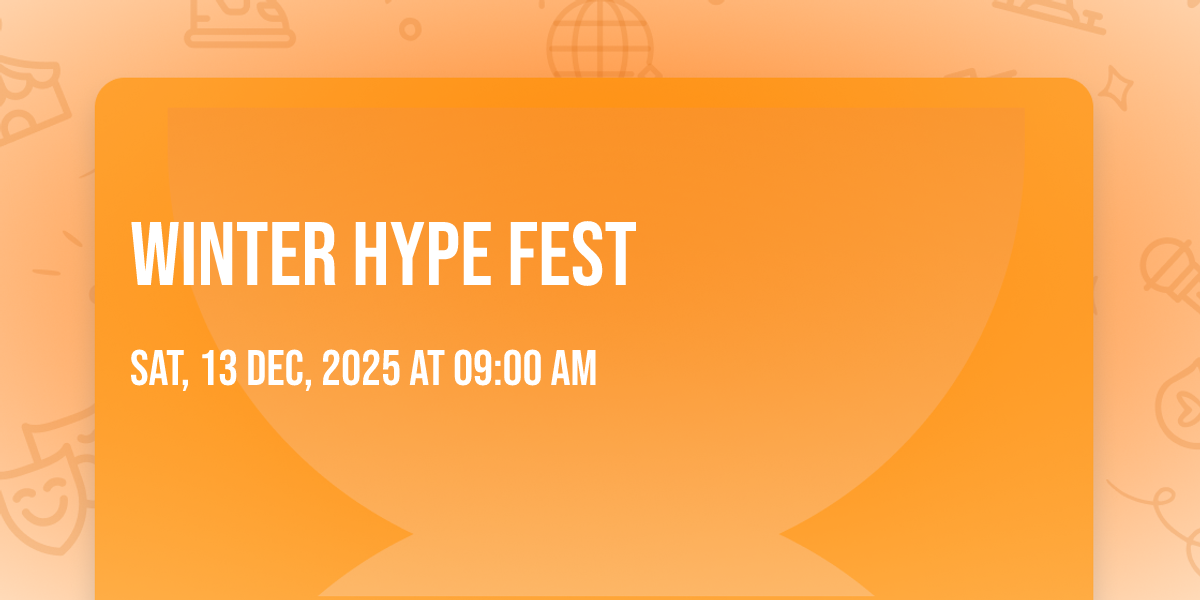 WINTER HYPE FEST

SAT, 13 DEC, 2025 AT 09:00 AM